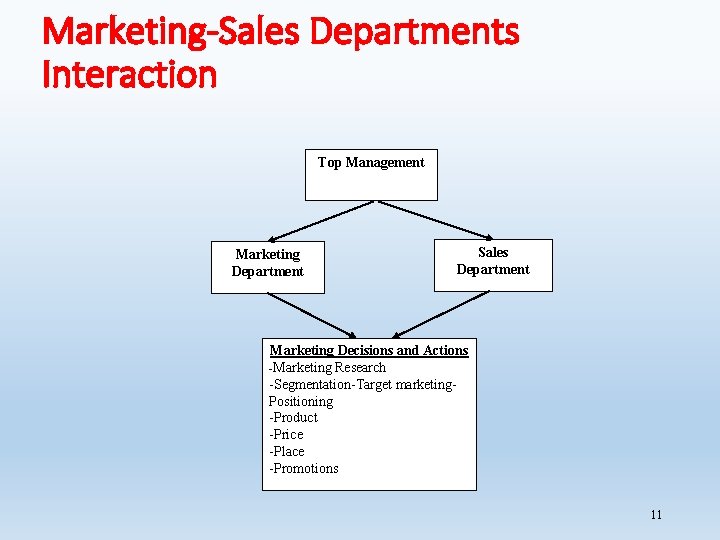 Marketing-Sales Departments Interaction

Top Management

Marketing Department

Sales Department

Marketing Decisions and Actions
-Marketing Research
-Segmentation-Target marketing-Positioning
-Product
-Price
-Place
-Promotions

11